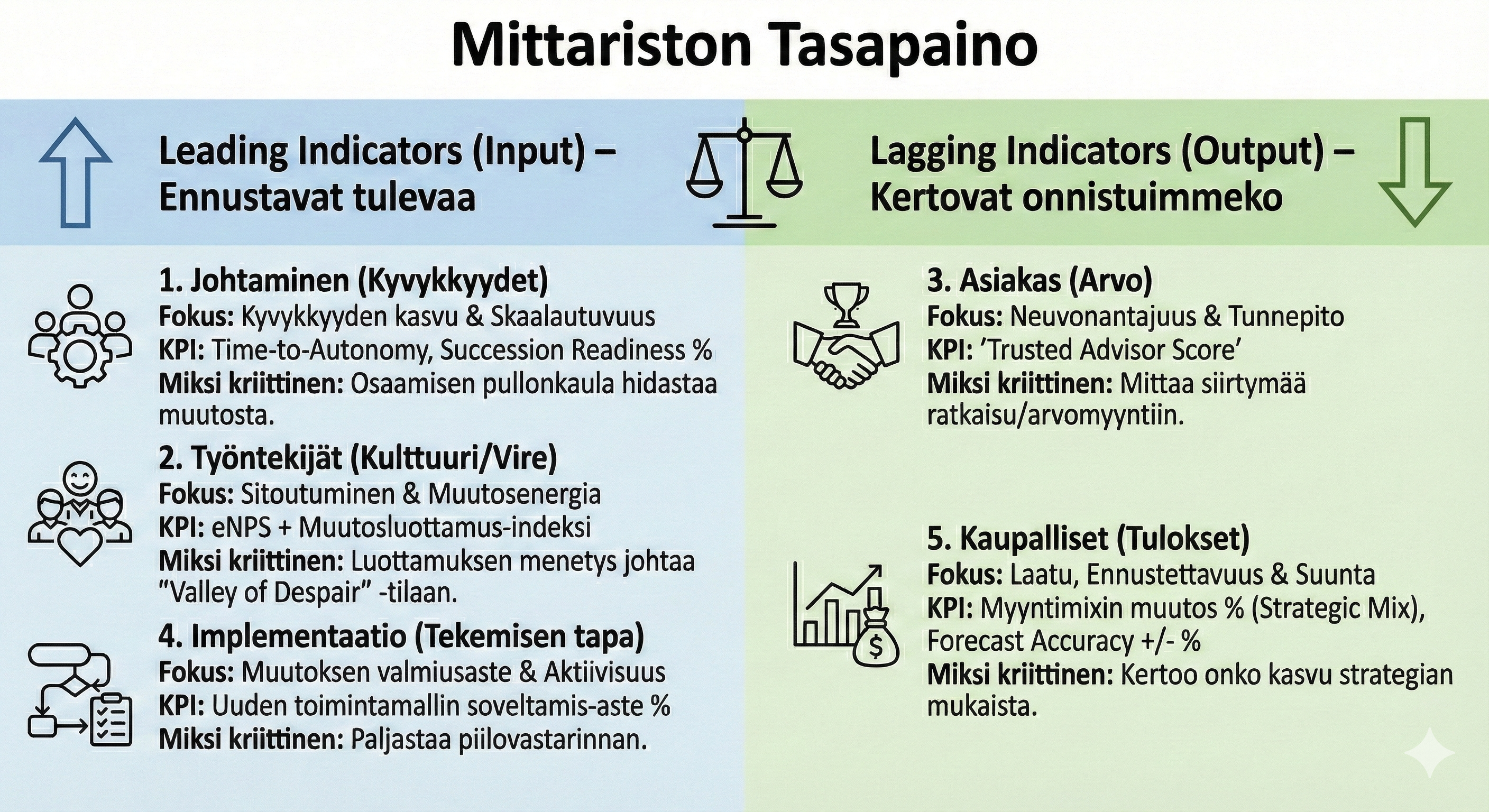 Mittariston Tasapaino

Leading Indicators (Input) – Ennustavat tulevaa

1. Johtaminen (Kyvykkyydet)
Fokus: Kyvykkyyden kasvu & Skaalautuvuus
KPI: Time-to-Autonomy, Succession Readiness %
Miksi kriittinen: Osaamisen pullonkaula hidastaa muutosta.

2. Työntekijät (Kulttuuri/Vire)
Fokus: Sitoutuminen & Muutosenergia
KPI: eNPS + Muutosluottamus-indeksi
Miksi kriittinen: Luottamuksen menetys johtaa "Valley of Despair" -tilaan.

4. Implementaatio (Tekemisen tapa)
Fokus: Muutoksen valmiusaste & Aktiivisuus
KPI: Uuden toimintamallin soveltamis-aste %
Miksi kriittinen: Paljastaa piilovastarinnan.

Lagging Indicators (Output) – Kertovat onnistuimmeko

3. Asiakas (Arvo)
Fokus: Neuvonantajuus & Tunnepito
KPI: 'Trusted Advisor Score'
Miksi kriittinen: Mittaa siirtymää ratkaisu/arvomyyntiin.

5. Kaupalliset (Tulokset)
Fokus: Laatu, Ennustettavuus & Suunta
KPI: Myyntimixin muutos % (Strategic Mix), Forecast Accuracy +/- %
Miksi kriittinen: Kertoo onko kasvu strategian mukaista.